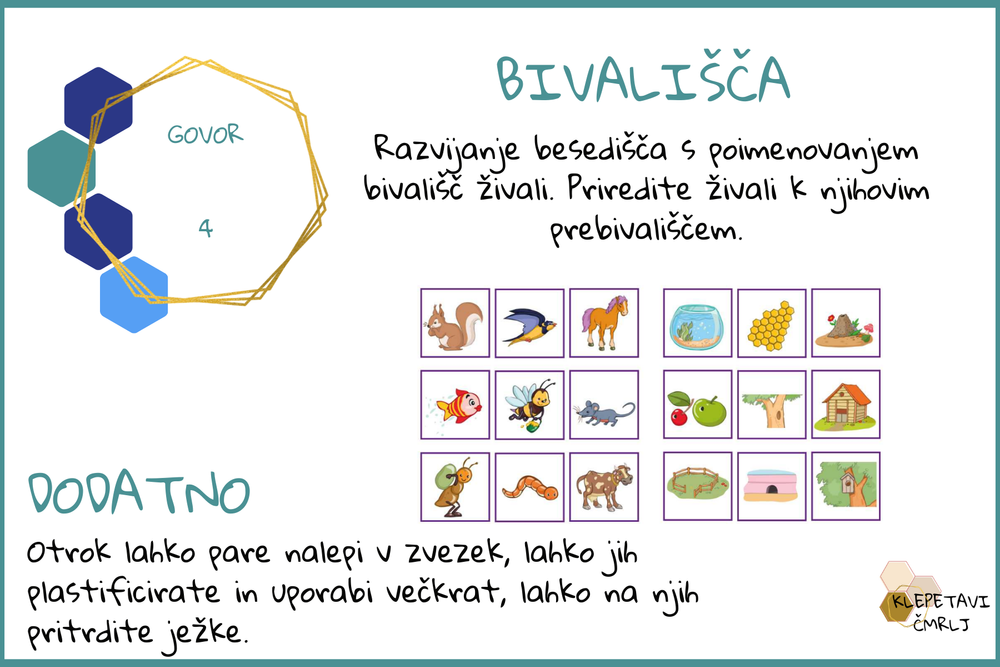 GOVOR

4

BIVALIŠČA

Razvijanje besedišča s poimenovanjem bivališč živali. Priredite živali k njihovim prebivališčem.

DODATNO

Otrok lahko pare nalepi v zvezek, lahko jih plastificirate in uporabi večkrat, lahko na njih pritrdite ježke.

KLEPETAVI ČMRLJ